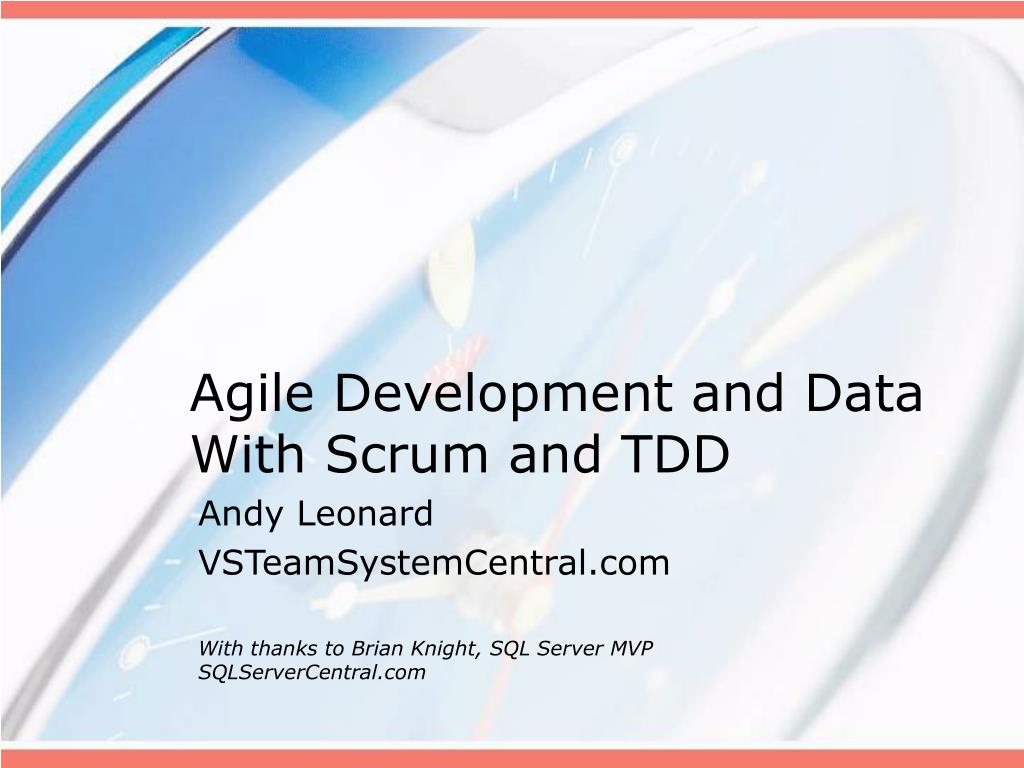 Agile Development and Data With Scrum and TDD

Andy Leonard
VSTeamSystemCentral.com

With thanks to Brian Knight, SQL Server MVP
SQLServerCentral.com